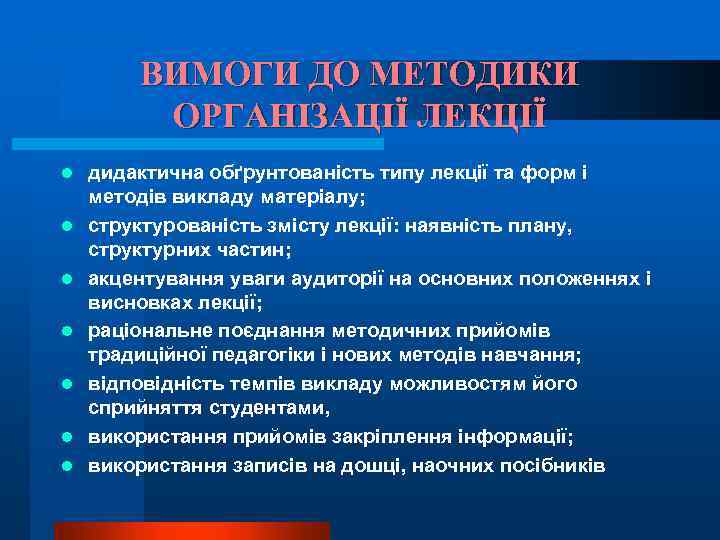 ВИМОГИ ДО МЕТОДИКИ ОРГАНІЗАЦІЇ ЛЕКЦІЇ

- дидактична обґрунтованість типу лекції та форм і методів викладу матеріалу;
- структурованість змісту лекції: наявність плану, структурних частин;
- акцентування уваги аудиторії на основних положеннях і висновках лекції;
- раціональне поєднання методичних прийомів традиційної педагогіки і нових методів навчання;
- відповідність темпів викладу можливостям його сприйняття студентами,
- використання прийомів закріплення інформації;
- використання записів на дошці, наочних посібників